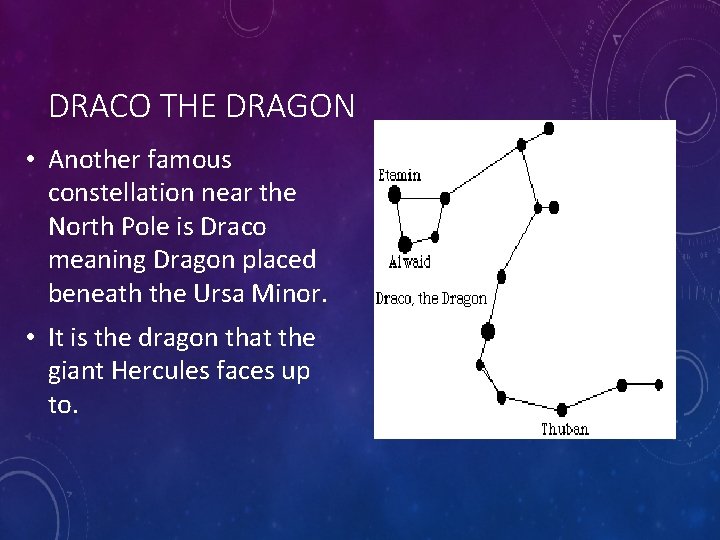 DRACO THE DRAGON

• Another famous constellation near the North Pole is Draco meaning Dragon placed beneath the Ursa Minor.

• It is the dragon that the giant Hercules faces up to.

Etamin
Alwaid
Draco, the Dragon
Thuban